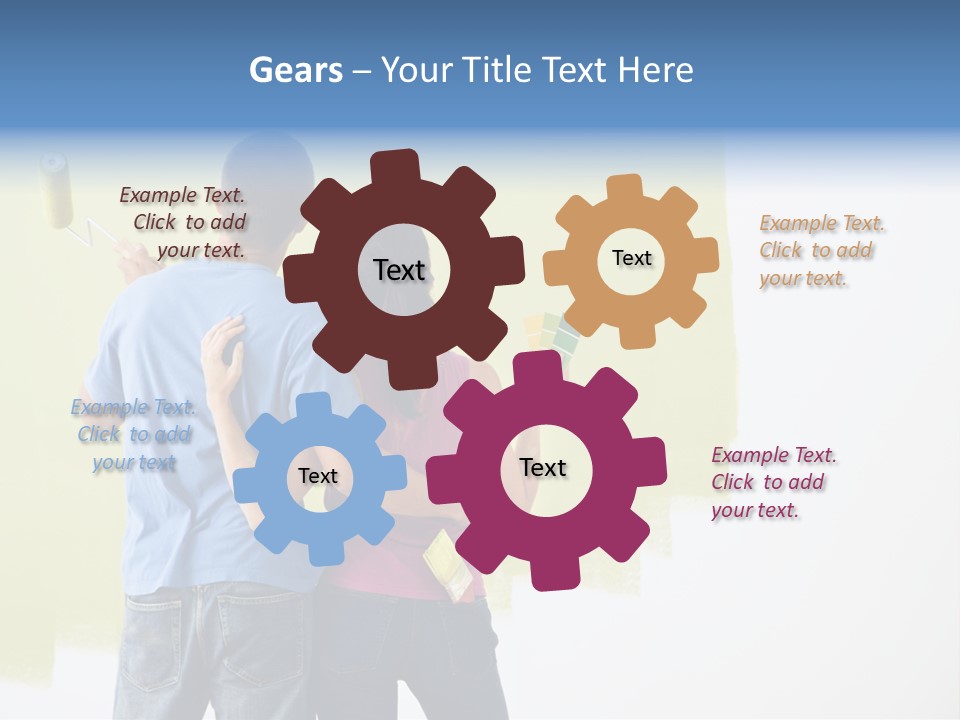 Gears – Your Title Text Here

Example Text. Click to add your text.

Text

Text

Example Text. Click to add your text.

Example Text. Click to add your text

Text

Text

Example Text. Click to add your text.